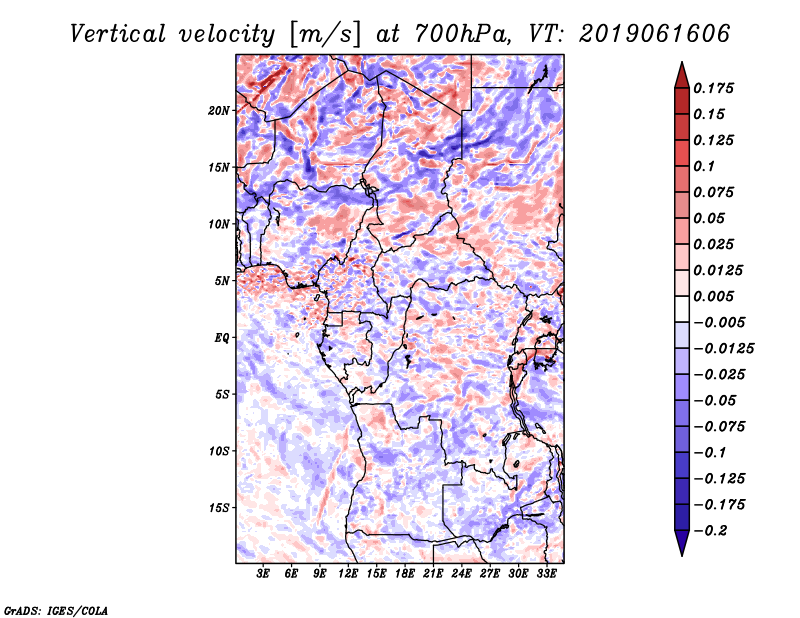 Vertical velocity [m/s] at 700hPa, VT: 2019061606

20N
15N
10N
5N
EQ
5S
10S
15S

3E 6E 9E 12E 15E 18E 21E 24E 27E 30E 33E

0.175
0.15
0.125
0.1
0.075
0.05
0.025
0.0125
0.005
−0.005
−0.0125
−0.025
−0.05
−0.075
−0.1
−0.125
−0.175
−0.2

GrADS: IGES/COLA